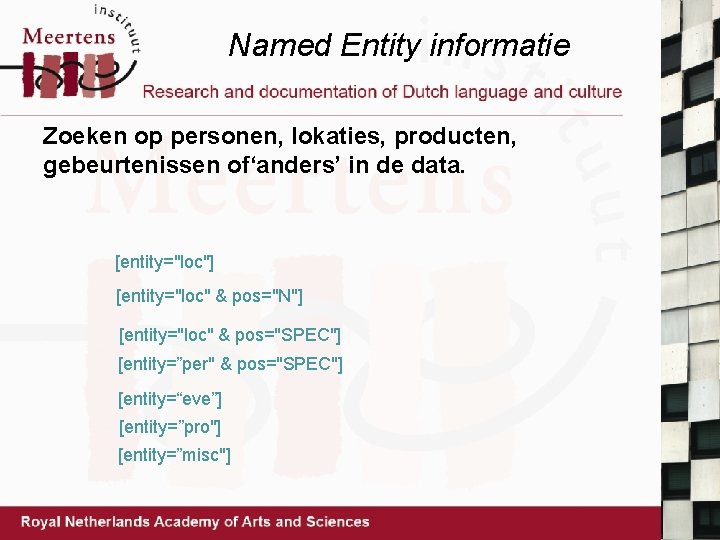 Meertens instituut

Named Entity informatie

Research and documentation of Dutch language and culture

Zoeken op personen, lokaties, producten, gebeurtenissen of‘anders’ in de data.

[entity="loc"]

[entity="loc" & pos="N"]

[entity="loc" & pos="SPEC"]

[entity=”per" & pos="SPEC"]

[entity=“eve”]

[entity=”pro"]

[entity=”misc"]

Royal Netherlands Academy of Arts and Sciences